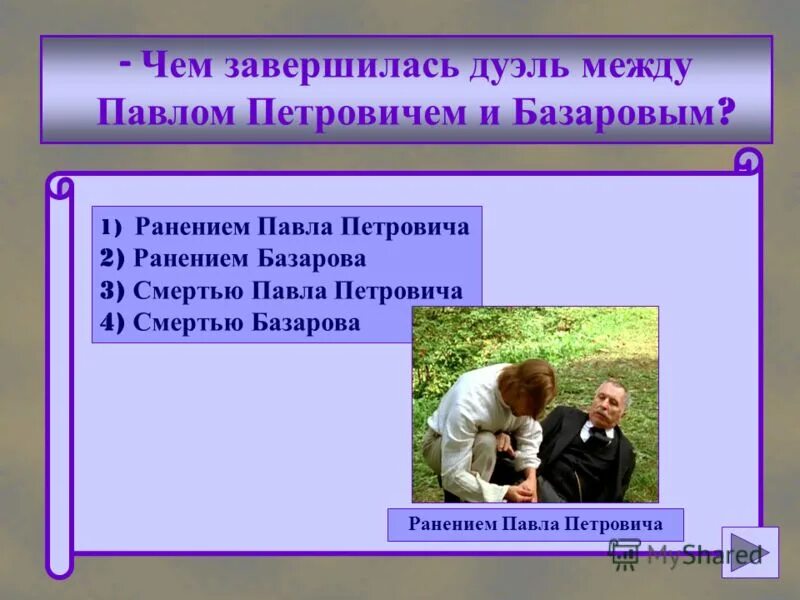 - Чем завершилась дуэль между Павлом Петровичем и Базаровым?

1) Ранением Павла Петровича
2) Ранением Базарова
3) Смертью Павла Петровича
4) Смертью Базарова

Ранением Павла Петровича

MyShared